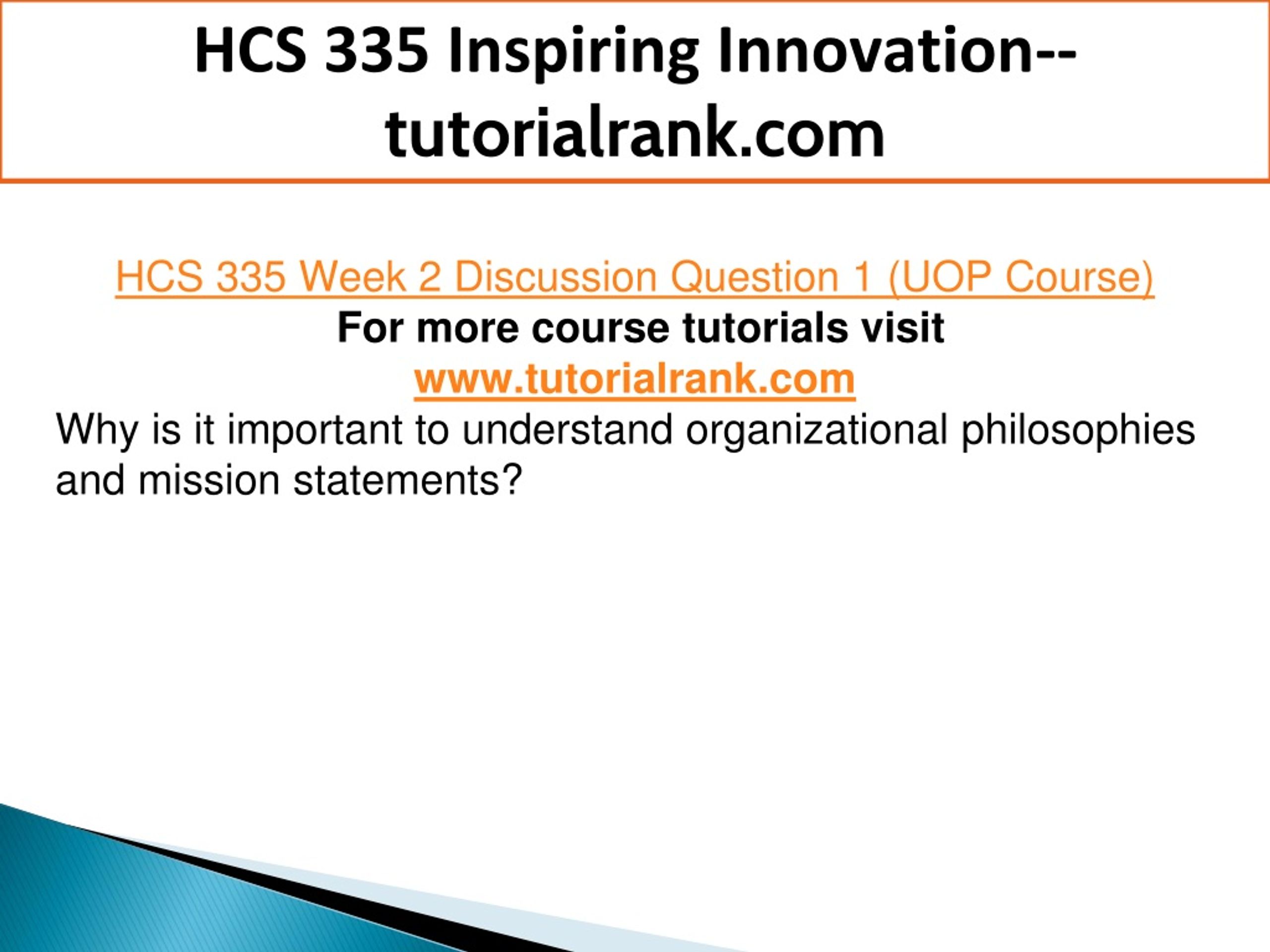 HCS 335 Inspiring Innovation--tutorialrank.com

HCS 335 Week 2 Discussion Question 1 (UOP Course)
For more course tutorials visit
www.tutorialrank.com
Why is it important to understand organizational philosophies and mission statements?